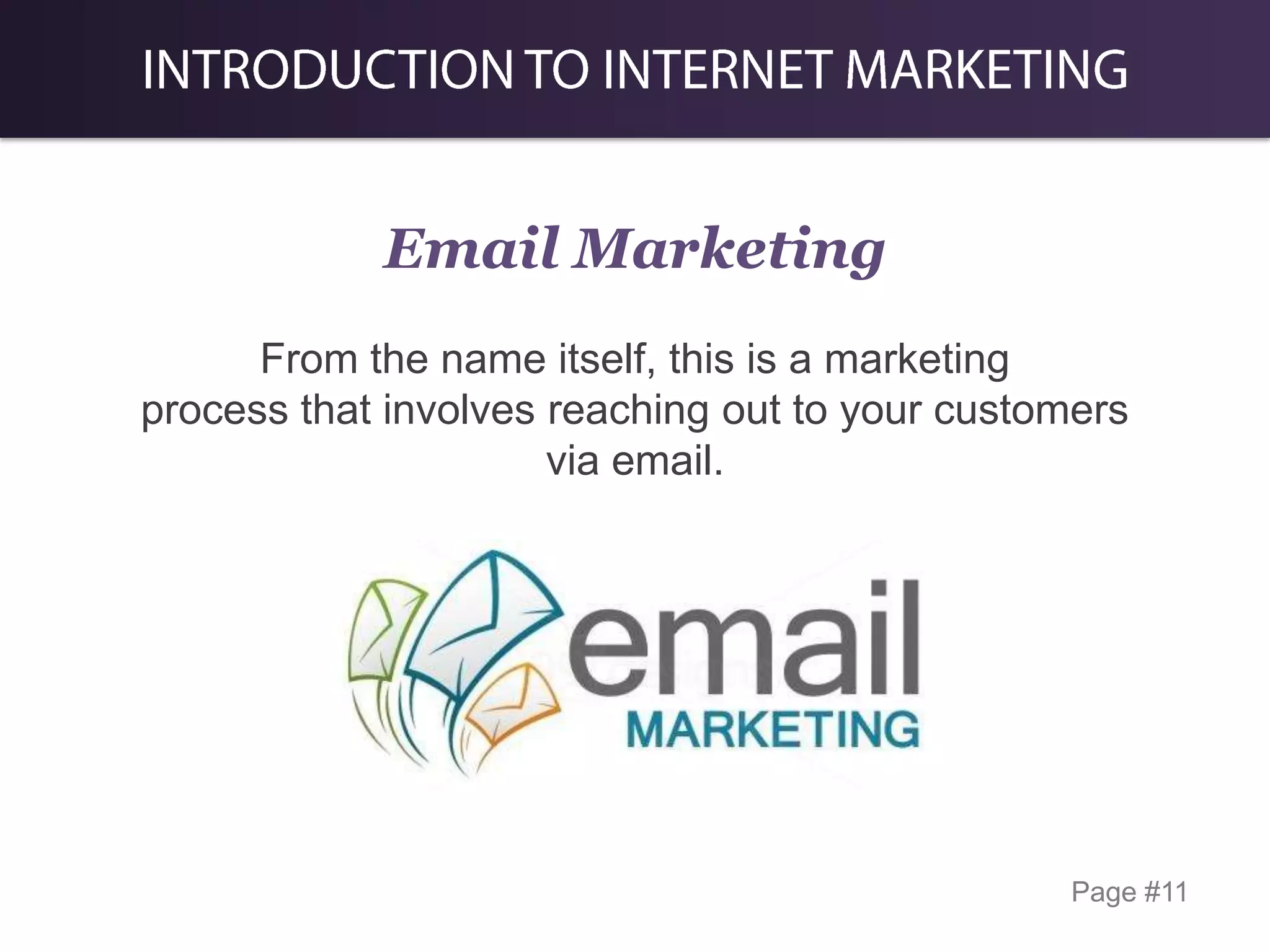 INTRODUCTION TO INTERNET MARKETING

Email Marketing

From the name itself, this is a marketing process that involves reaching out to your customers via email.

email
MARKETING

Page #11